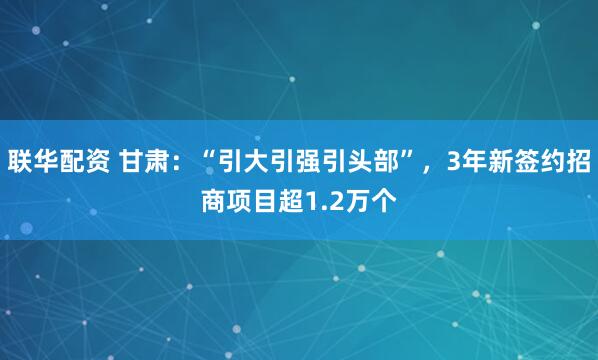 联华配资 甘肃：“引大引强引头部”，3年新签约招商项目超1.2万个